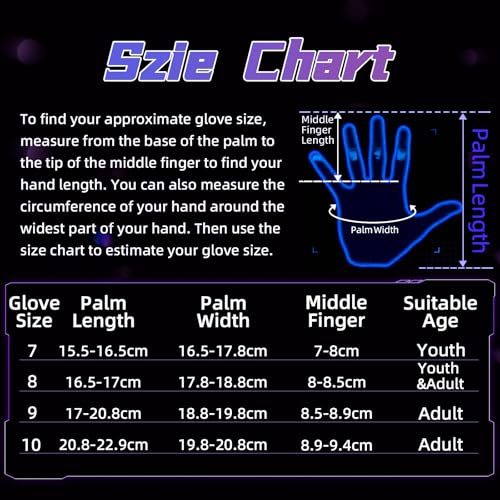 Szie Chart

To find your approximate glove size, measure from the base of the palm to the tip of the middle finger to find your hand length. You can also measure the circumference of your hand around the widest part of your hand. Then use the size chart to estimate your glove size.

Middle Finger Length

Palm Width

Palm Length

| Glove Size | Palm Length | Palm Width | Middle Finger | Suitable Age |
|---|---|---|---|---|
| 7 | 15.5-16.5cm | 16.5-17.8cm | 7-8cm | Youth |
| 8 | 16.5-17cm | 17.8-18.8cm | 8-8.5cm | Youth &Adult |
| 9 | 17-20.8cm | 18.8-19.8cm | 8.5-8.9cm | Adult |
| 10 | 20.8-22.9cm | 19.8-20.8cm | 8.9-9.4cm | Adult |